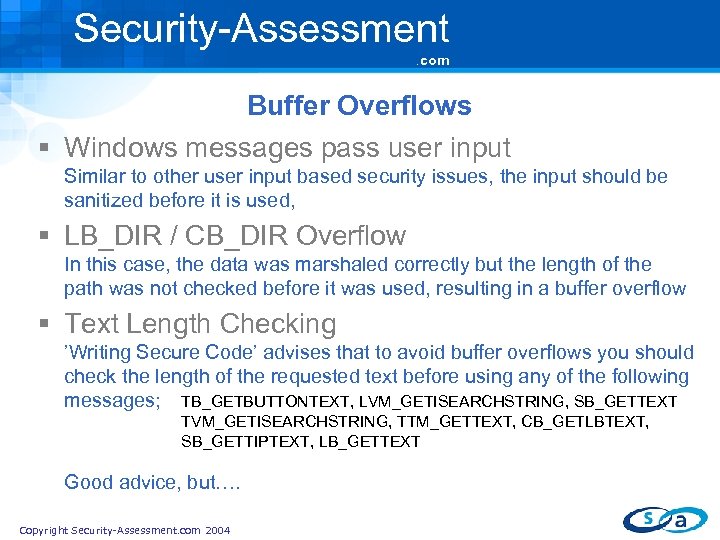 Security-Assessment
.com

Buffer Overflows

▪ Windows messages pass user input
Similar to other user input based security issues, the input should be sanitized before it is used,

▪ LB_DIR / CB_DIR Overflow
In this case, the data was marshaled correctly but the length of the path was not checked before it was used, resulting in a buffer overflow

▪ Text Length Checking
'Writing Secure Code' advises that to avoid buffer overflows you should check the length of the requested text before using any of the following messages; TB_GETBUTTONTEXT, LVM_GETISEARCHSTRING, SB_GETTEXT TVM_GETISEARCHSTRING, TTM_GETTEXT, CB_GETLBTEXT, SB_GETTIPTEXT, LB_GETTEXT

Good advice, but….

Copyright Security-Assessment.com 2004

s a